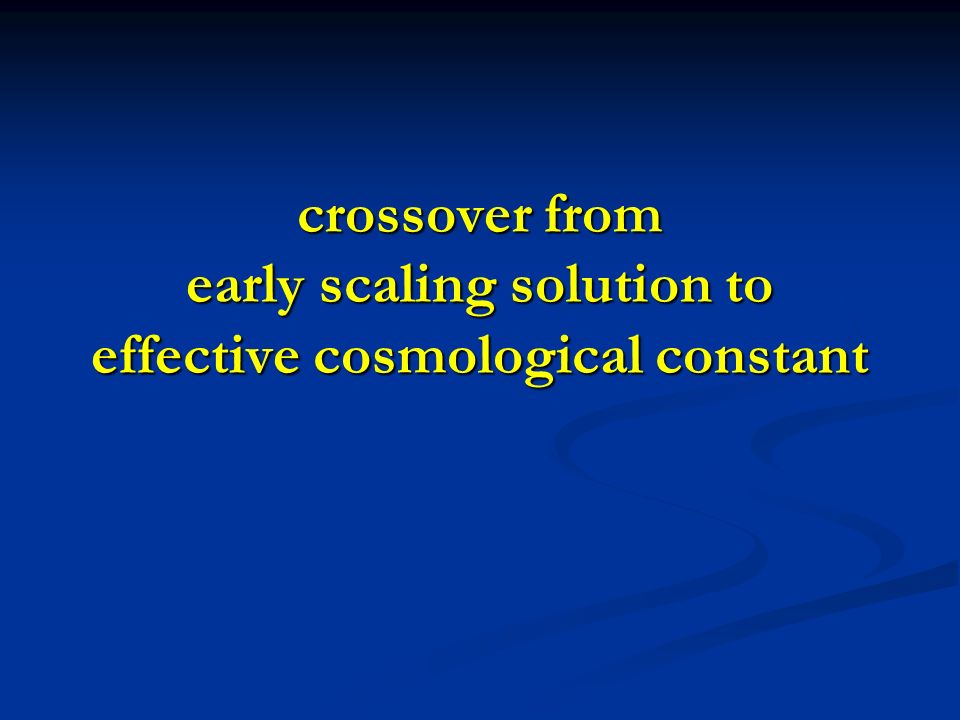 crossover from
early scaling solution to
effective cosmological constant